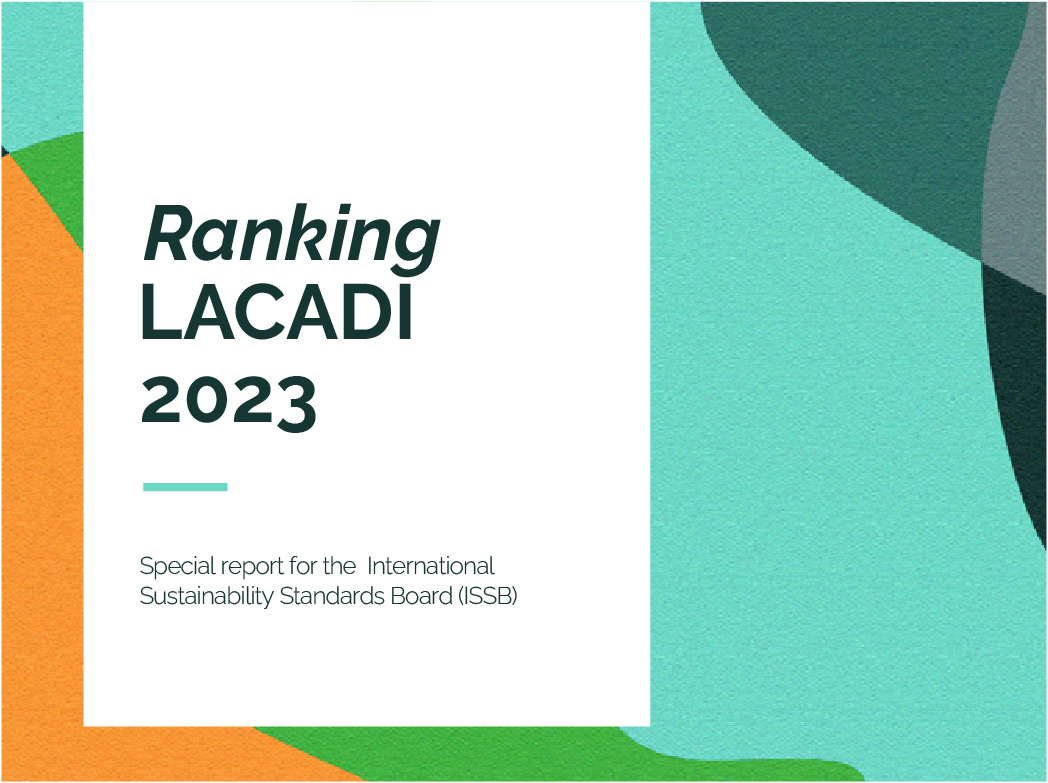 Ranking
LACADI
2023

Special report for the International Sustainability Standards Board (ISSB)